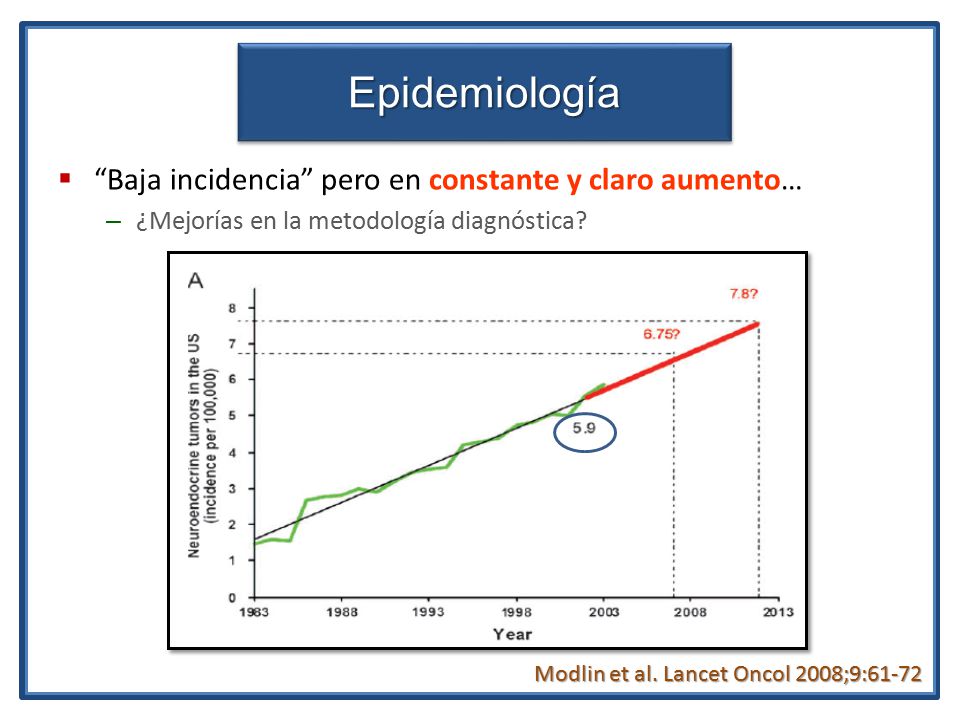 Epidemiología

▪ “Baja incidencia” pero en constante y claro aumento…

– ¿Mejorías en la metodología diagnóstica?

A

7.8?

6.75?

5.9

Neuroendocrine tumors in the US (incidence per 100,000)

8
7
6
5
4
3
2
1
0

1983 1988 1993 1998 2003 2008 2013

Year

Modlin et al. Lancet Oncol 2008;9:61-72